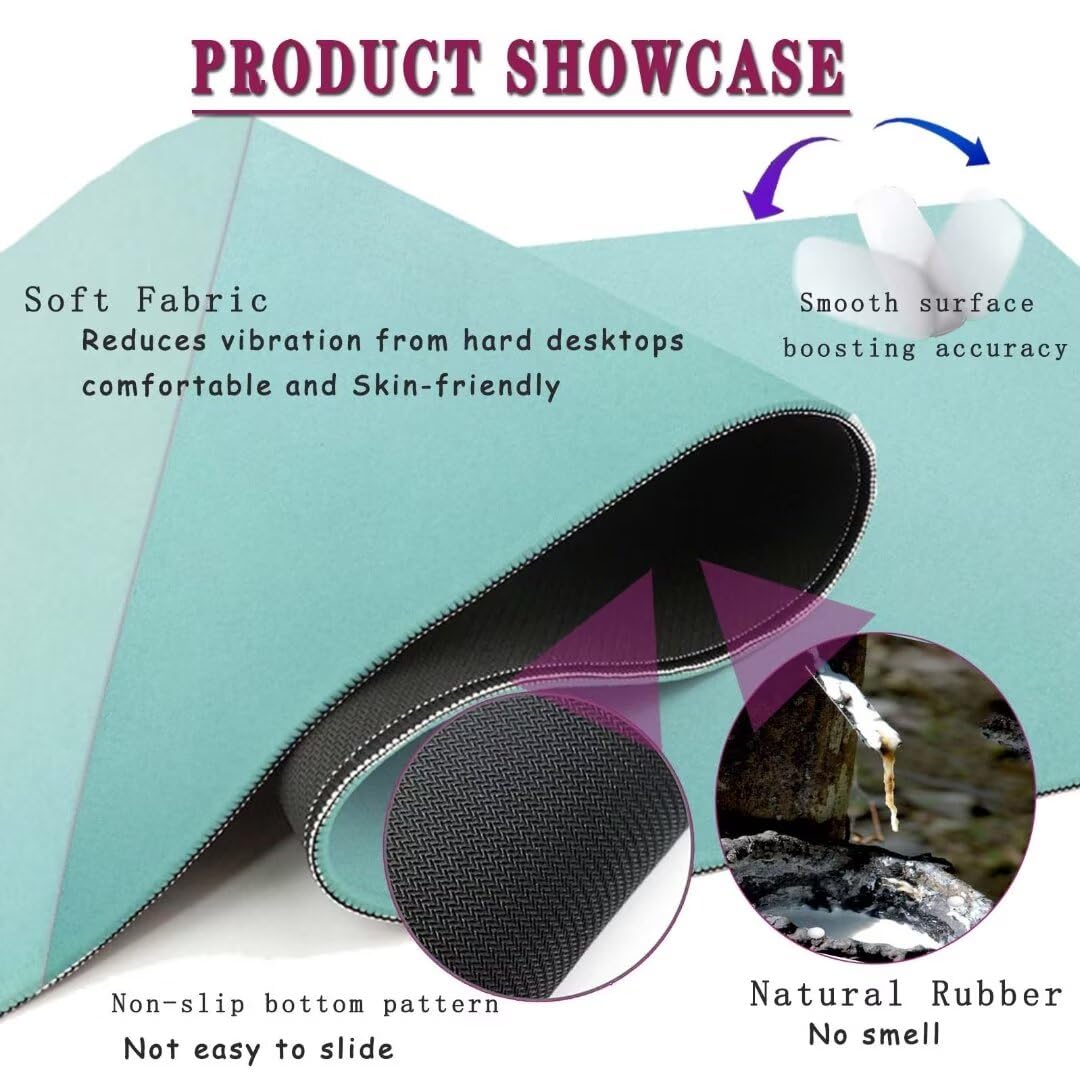 PRODUCT SHOWCASE

Soft Fabric
Reduces vibration from hard desktops
comfortable and Skin-friendly

Smooth surface
boosting accuracy

Non-slip bottom pattern
Not easy to slide

Natural Rubber
No smell